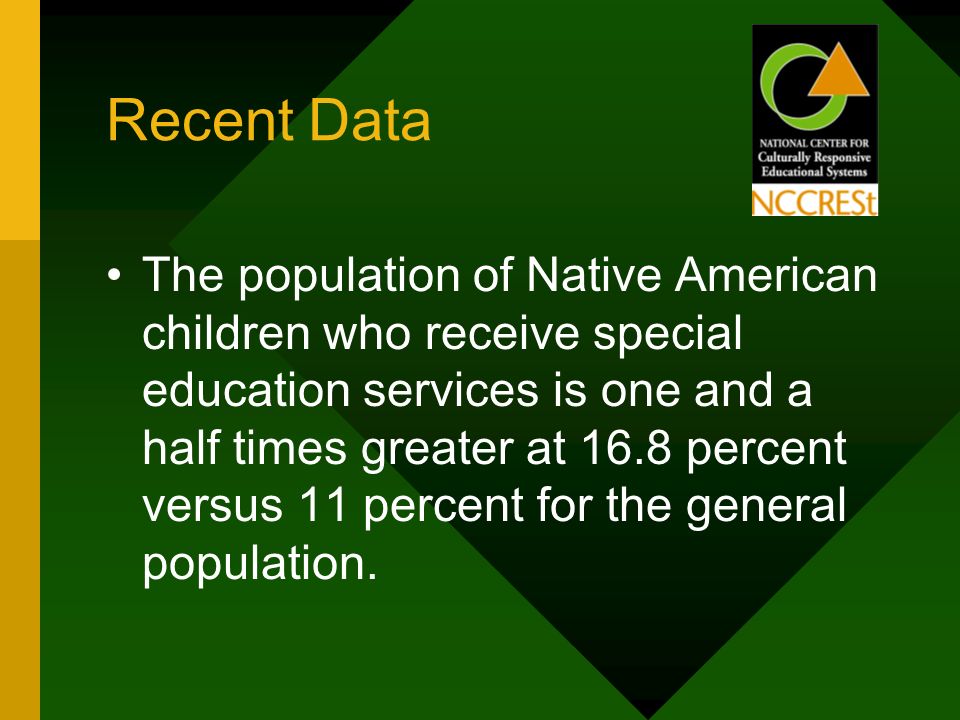 Recent Data

NATIONAL CENTER FOR
Culturally Responsive
Educational Systems
NCCRESt

• The population of Native American children who receive special education services is one and a half times greater at 16.8 percent versus 11 percent for the general population.